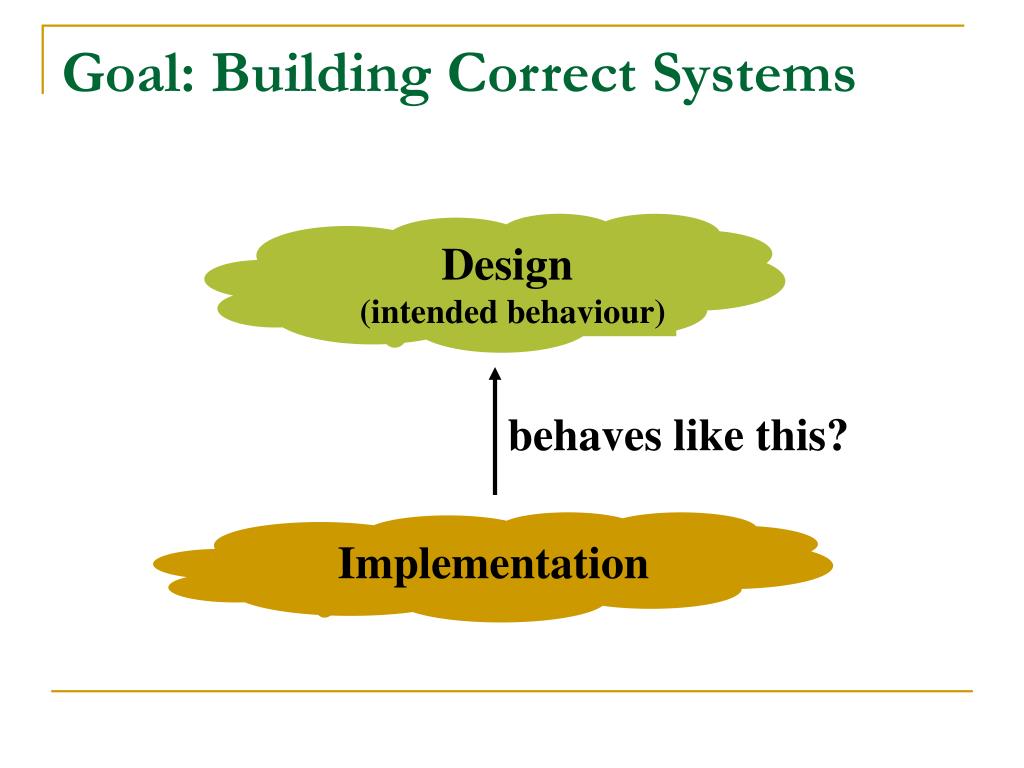 Goal: Building Correct Systems

Design
(intended behaviour)

behaves like this?

Implementation